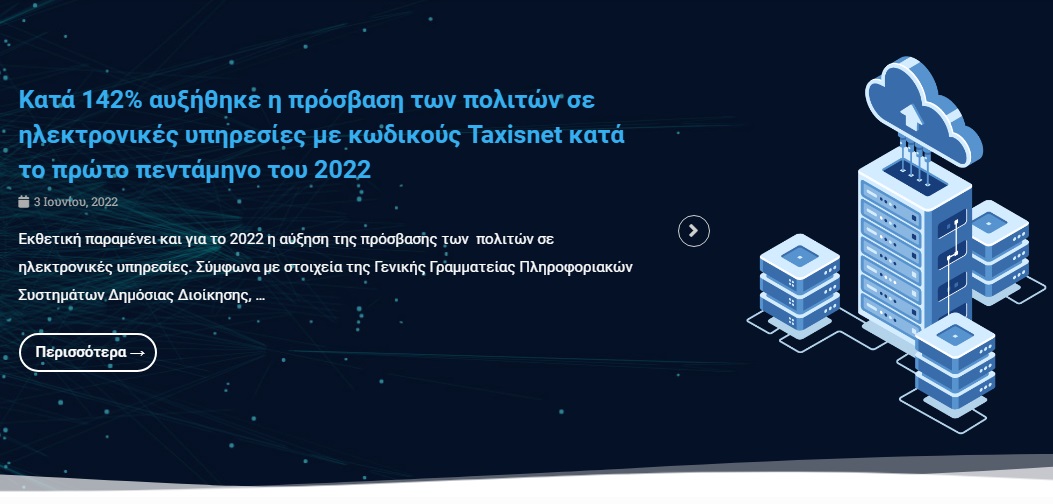 Κατά 142% αυξήθηκε η πρόσβαση των πολιτών σε ηλεκτρονικές υπηρεσίες με κωδικούς Taxisnet κατά το πρώτο πεντάμηνο του 2022

3 Ιουνίου, 2022

Εκθετική παραμένει και για το 2022 η αύξηση της πρόσβασης των πολιτών σε ηλεκτρονικές υπηρεσίες. Σύμφωνα με στοιχεία της Γενικής Γραμματείας Πληροφοριακών Συστημάτων Δημόσιας Διοίκησης, …

Περισσότερα →